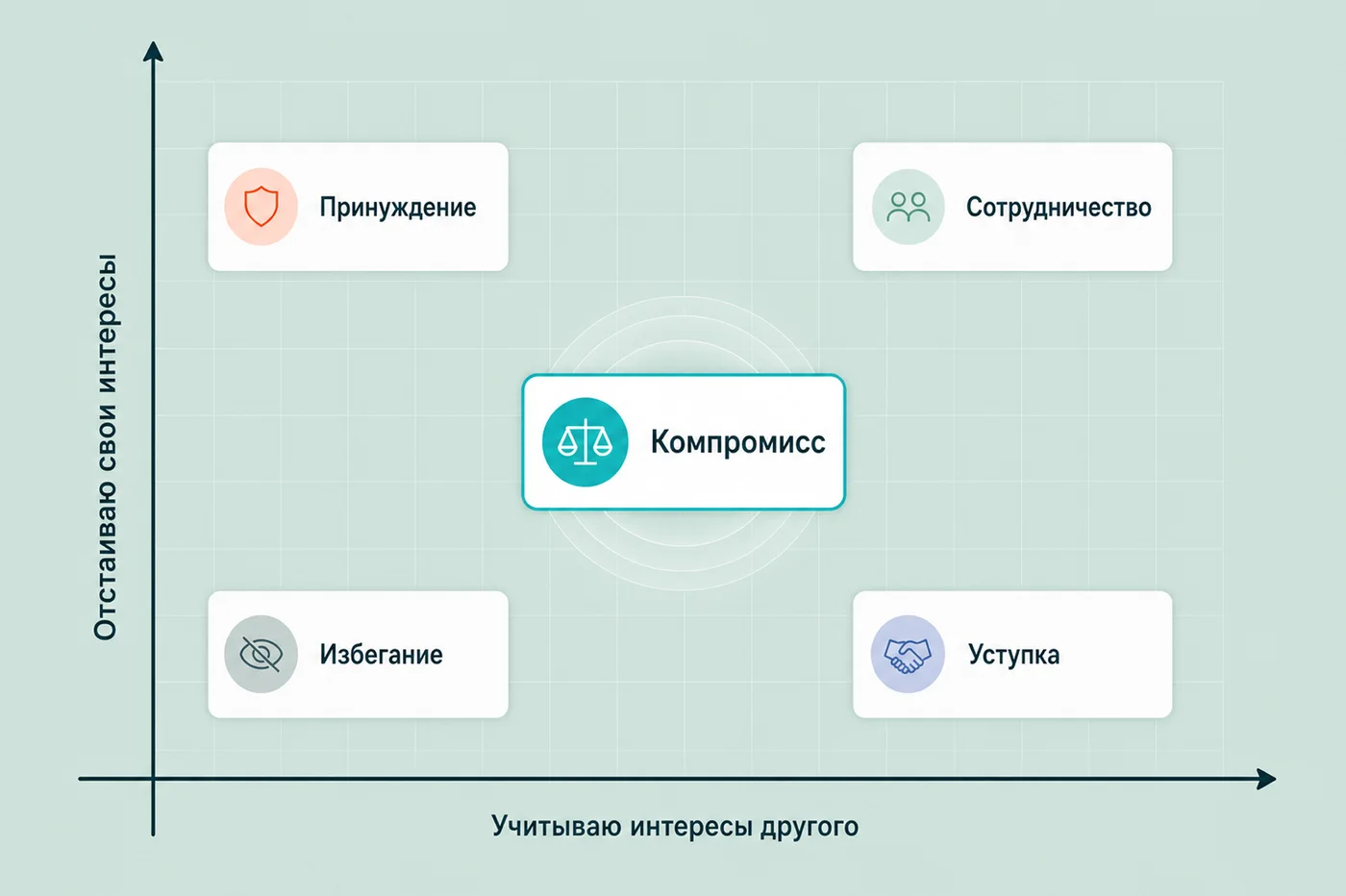 Отстаиваю свои интересы

Принуждение

Сотрудничество

Компромисс

Избегание

Уступка

Учитываю интересы другого